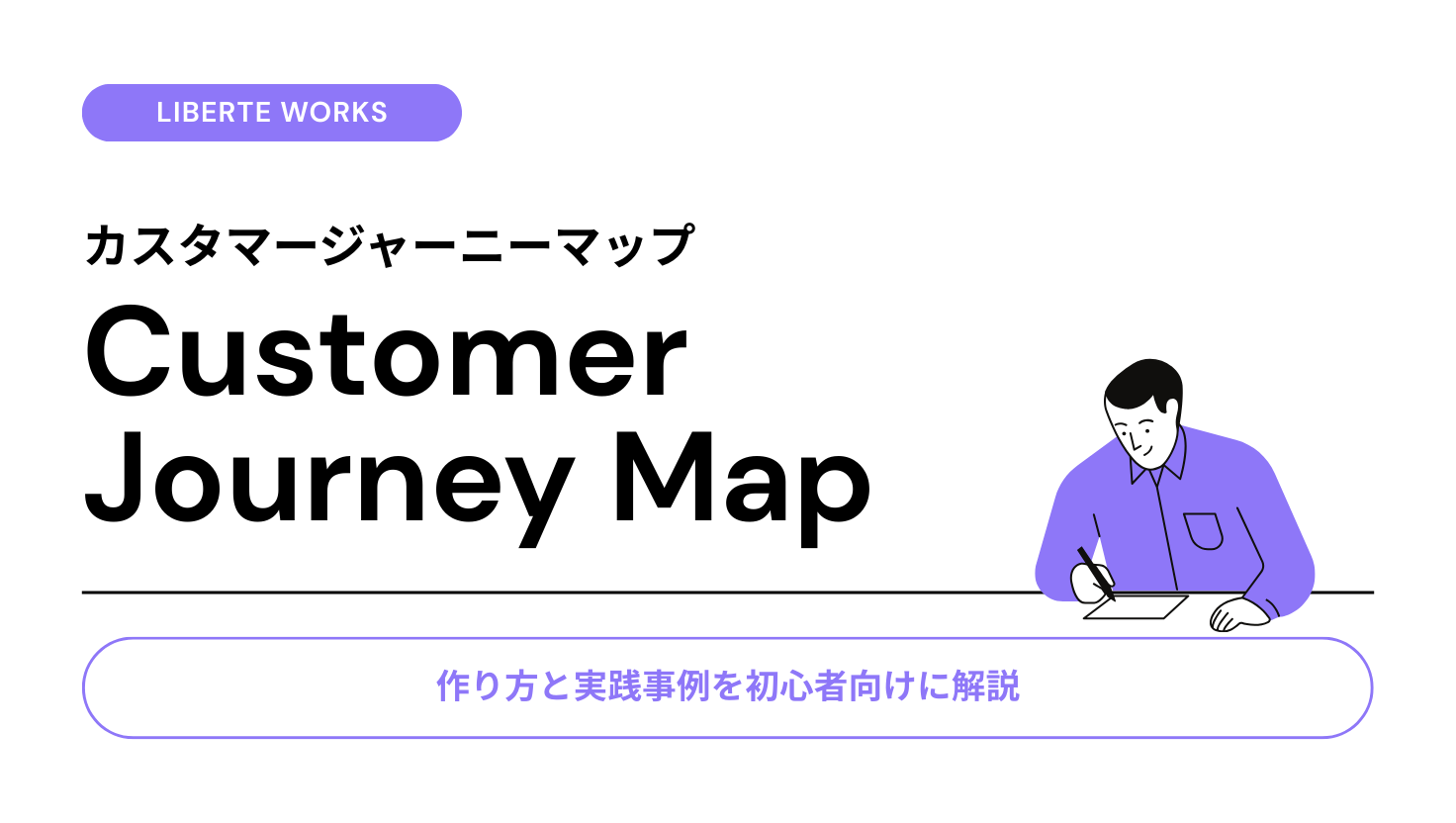 LIBERTE WORKS

カスタマージャーニーマップ

Customer Journey Map

作り方と実践事例を初心者向けに解説